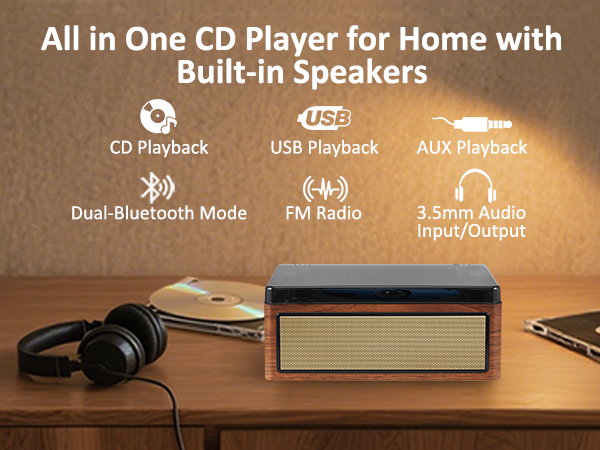 All in One CD Player for Home with Built-in Speakers

CD Playback

USB

USB Playback

AUX Playback

Dual-Bluetooth Mode

FM Radio

3.5mm Audio Input/Output